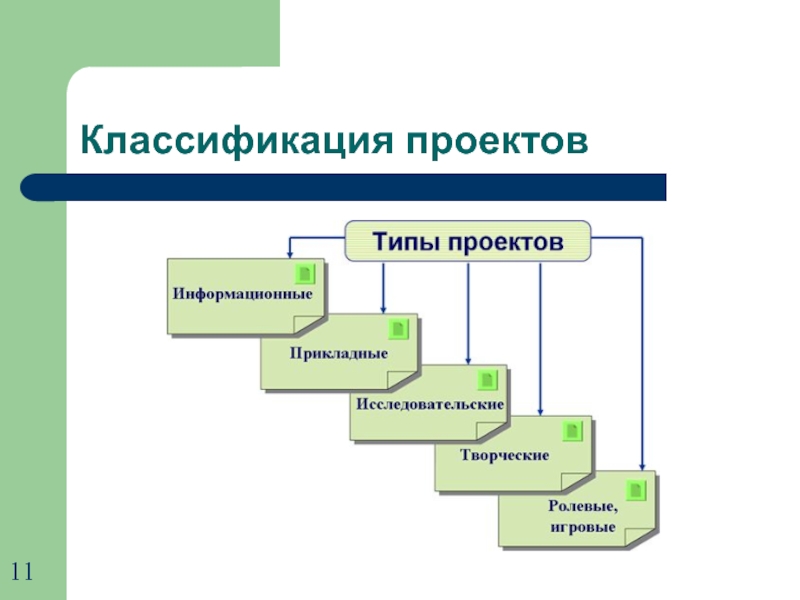 Классификация проектов

Типы проектов

Информационные

Прикладные

Исследовательские

Творческие

Ролевые, игровые

11